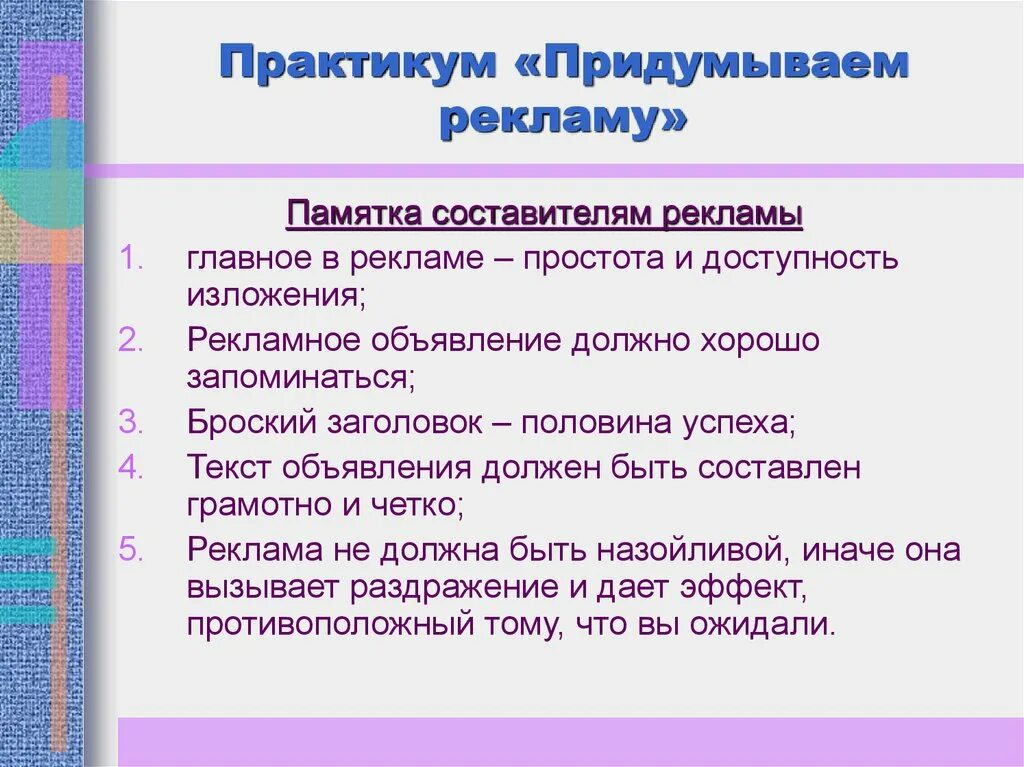 Практикум «Придумываем рекламу»

Памятка составителям рекламы

1. главное в рекламе – простота и доступность изложения;
2. Рекламное объявление должно хорошо запоминаться;
3. Броский заголовок – половина успеха;
4. Текст объявления должен быть составлен грамотно и четко;
5. Реклама не должна быть назойливой, иначе она вызывает раздражение и дает эффект, противоположный тому, что вы ожидали.